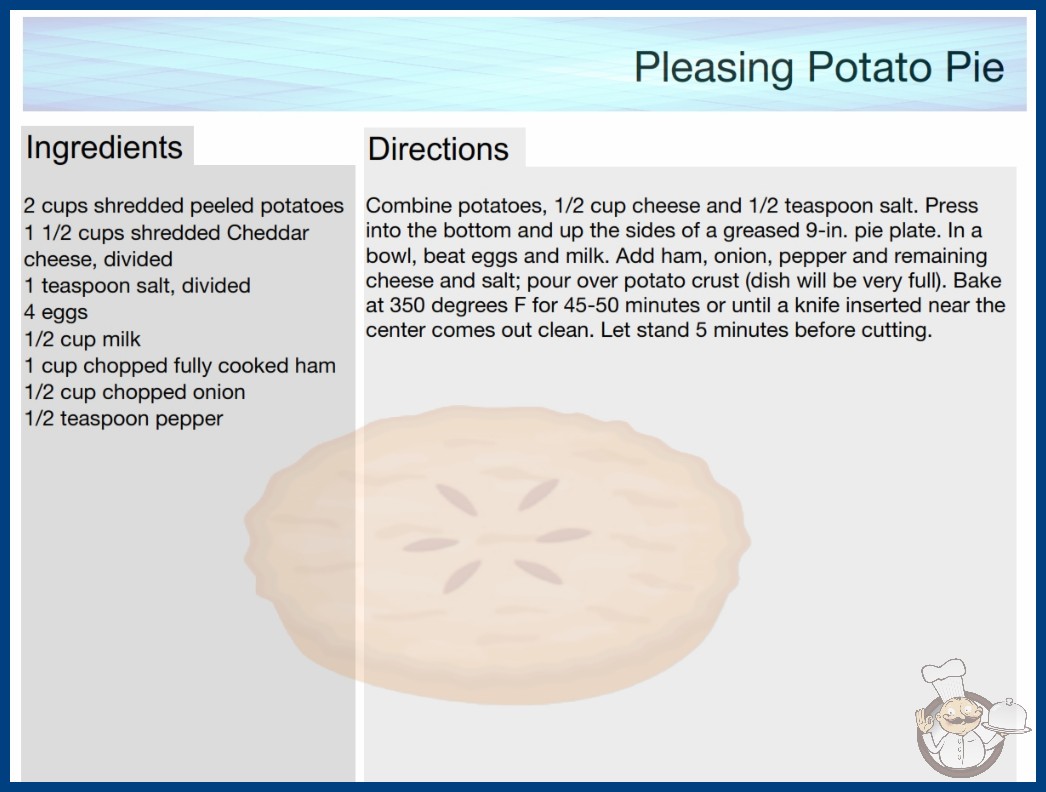 Pleasing Potato Pie

Ingredients

2 cups shredded peeled potatoes
1 1/2 cups shredded Cheddar cheese, divided
1 teaspoon salt, divided
4 eggs
1/2 cup milk
1 cup chopped fully cooked ham
1/2 cup chopped onion
1/2 teaspoon pepper

Directions

Combine potatoes, 1/2 cup cheese and 1/2 teaspoon salt. Press into the bottom and up the sides of a greased 9-in. pie plate. In a bowl, beat eggs and milk. Add ham, onion, pepper and remaining cheese and salt; pour over potato crust (dish will be very full). Bake at 350 degrees F for 45-50 minutes or until a knife inserted near the center comes out clean. Let stand 5 minutes before cutting.